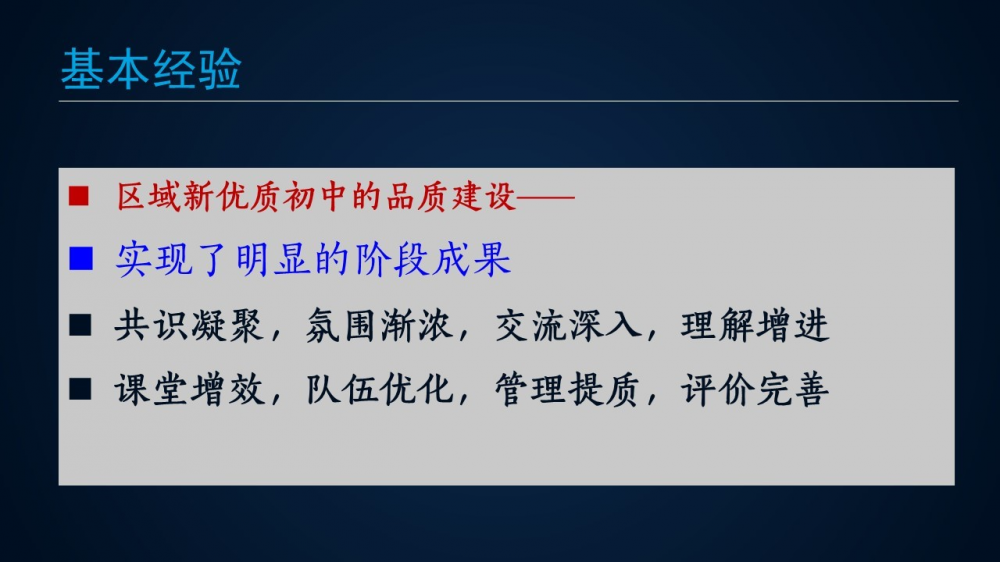 基本经验

■ 区域新优质初中的品质建设——

■ 实现了明显的阶段成果

■ 共识凝聚，氛围渐浓，交流深入，理解增进

■ 课堂增效，队伍优化，管理提质，评价完善